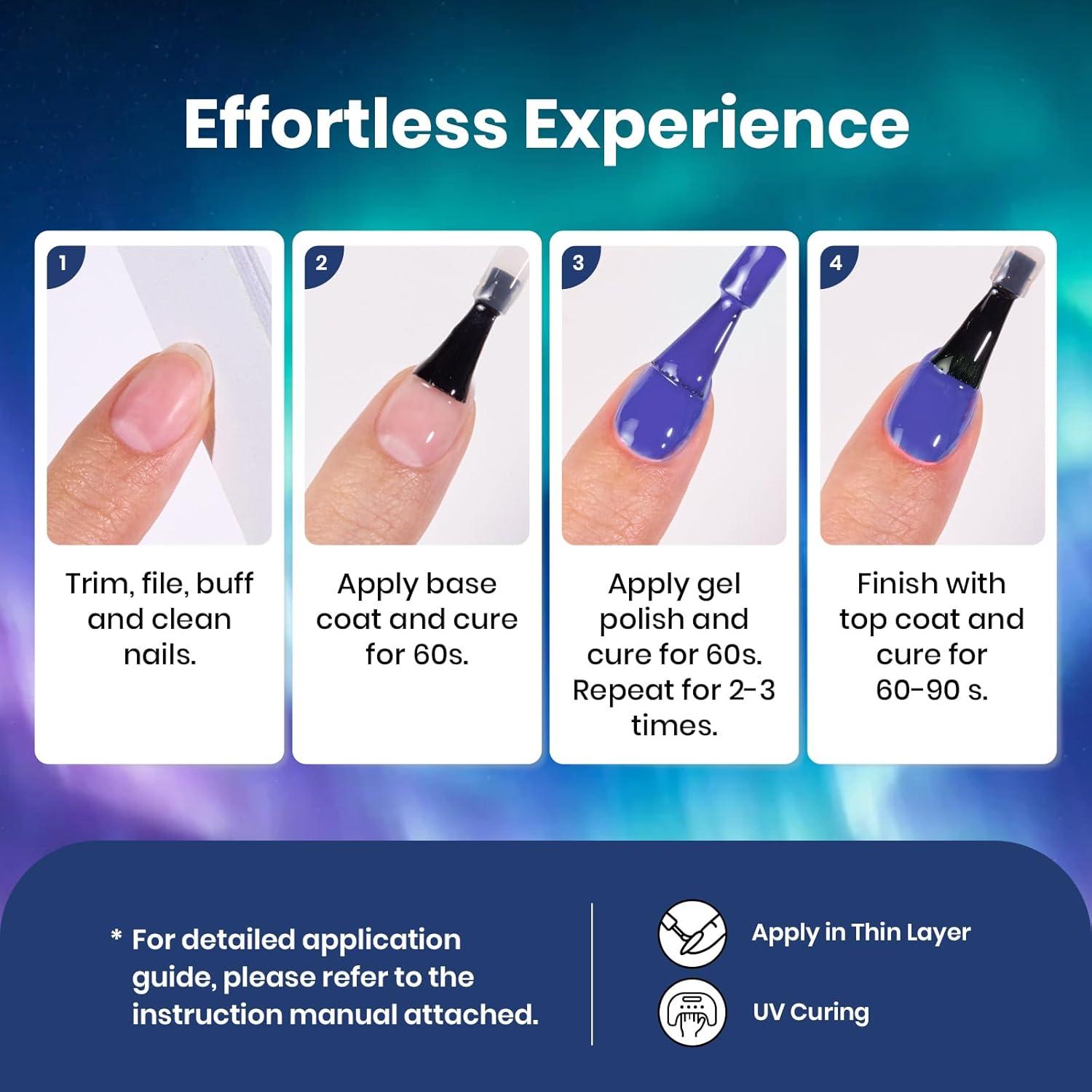 Effortless Experience

1

Trim, file, buff and clean nails.

2

Apply base coat and cure for 60s.

3

Apply gel polish and cure for 60s. Repeat for 2-3 times.

4

Finish with top coat and cure for 60-90 s.

* For detailed application guide, please refer to the instruction manual attached.

Apply in Thin Layer

UV Curing